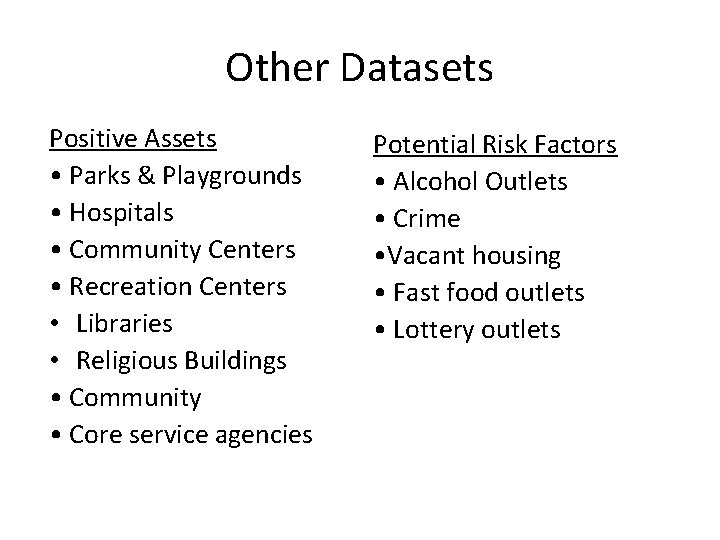 Other Datasets

Positive Assets
• Parks & Playgrounds
• Hospitals
• Community Centers
• Recreation Centers
• Libraries
• Religious Buildings
• Community
• Core service agencies

Potential Risk Factors
• Alcohol Outlets
• Crime
•Vacant housing
• Fast food outlets
• Lottery outlets